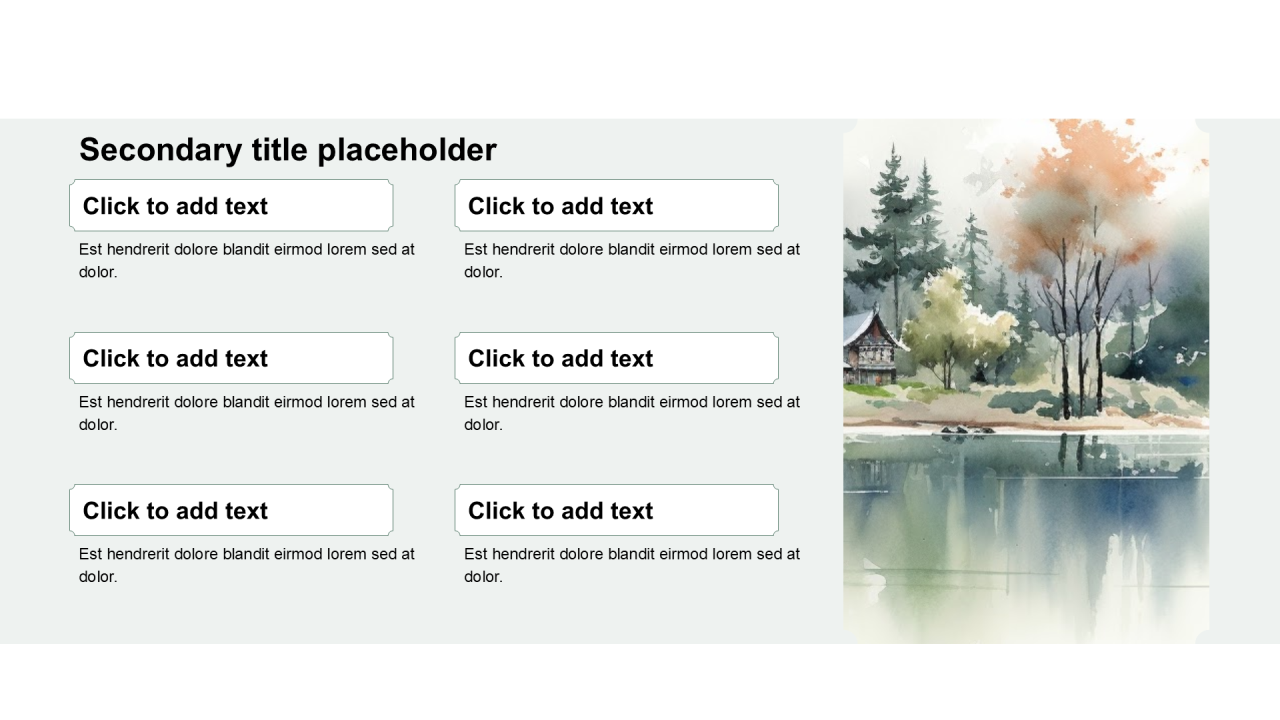 Secondary title placeholder

Click to add text

Est hendrerit dolore blandit eirmod lorem sed at dolor.

Click to add text

Est hendrerit dolore blandit eirmod lorem sed at dolor.

Click to add text

Est hendrerit dolore blandit eirmod lorem sed at dolor.

Click to add text

Est hendrerit dolore blandit eirmod lorem sed at dolor.

Click to add text

Est hendrerit dolore blandit eirmod lorem sed at dolor.

Click to add text

Est hendrerit dolore blandit eirmod lorem sed at dolor.